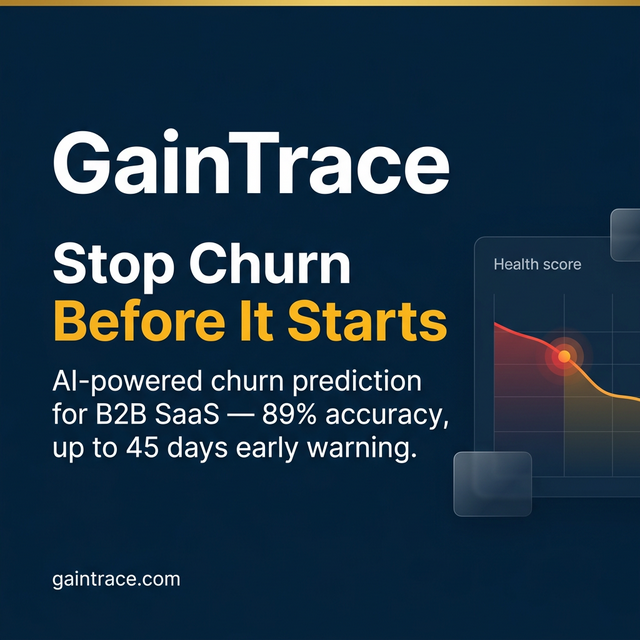 GainTrace

Stop Churn
Before It Starts

AI-powered churn prediction for B2B SaaS — 89% accuracy, up to 45 days early warning.

Health score

gaintrace.com